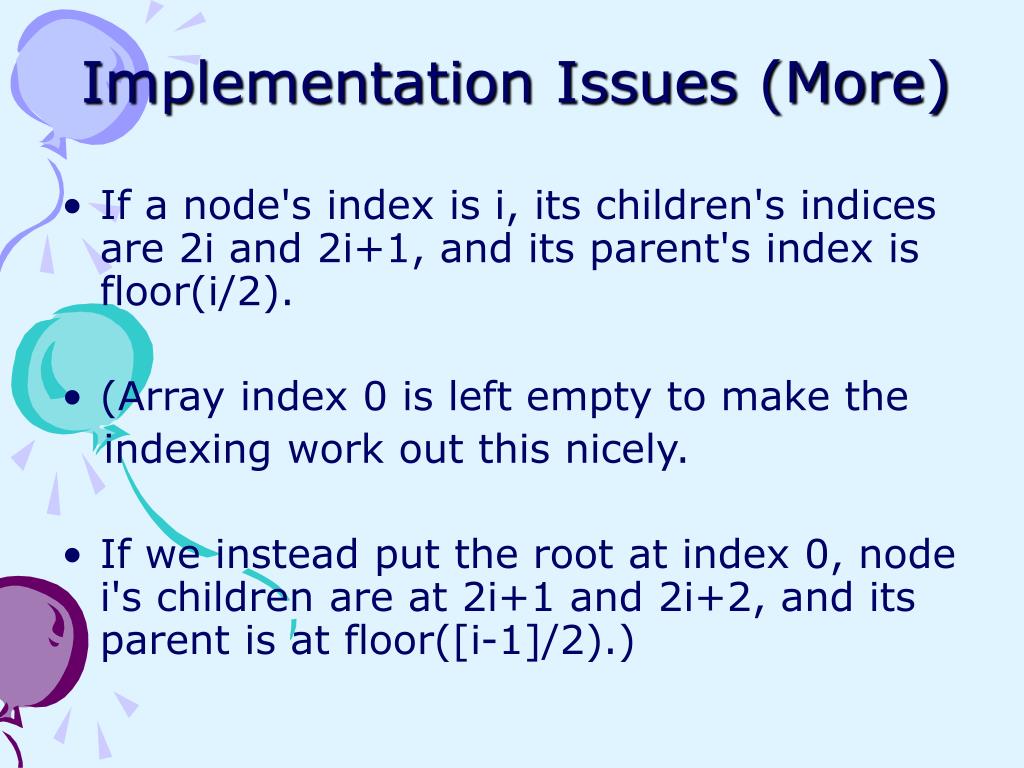 Implementation Issues (More)

• If a node's index is i, its children's indices are 2i and 2i+1, and its parent's index is floor(i/2).

• (Array index 0 is left empty to make the indexing work out this nicely.

• If we instead put the root at index 0, node i's children are at 2i+1 and 2i+2, and its parent is at floor([i-1]/2).)